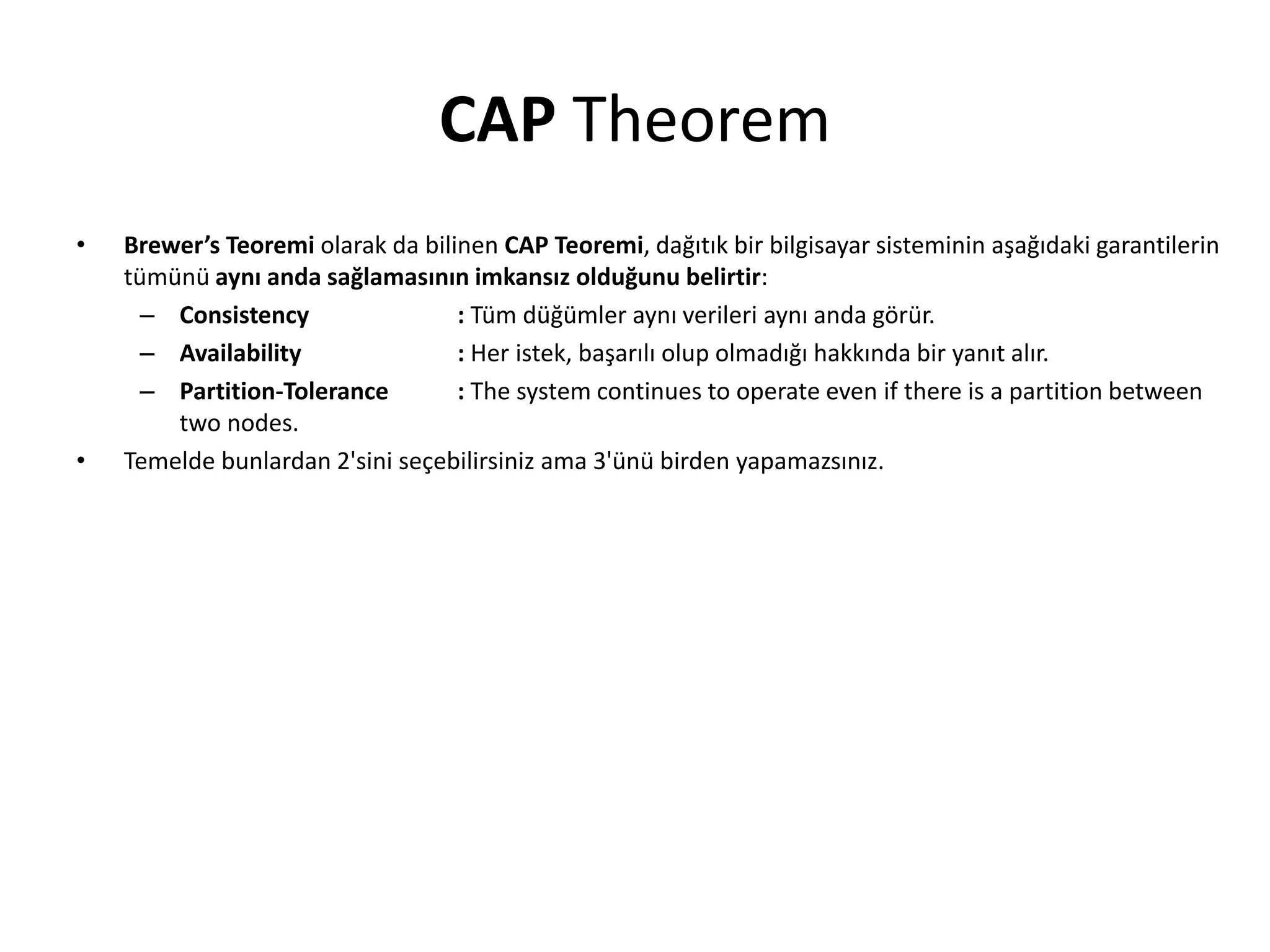 CAP Theorem

• Brewer's Teoremi olarak da bilinen CAP Teoremi, dağıtık bir bilgisayar sisteminin aşağıdaki garantilerin tümünü aynı anda sağlamasının imkansız olduğunu belirtir:
– Consistency : Tüm düğümler aynı verileri aynı anda görür.
– Availability : Her istek, başarılı olup olmadığı hakkında bir yanıt alır.
– Partition-Tolerance : The system continues to operate even if there is a partition between two nodes.
• Temelde bunlardan 2'sini seçebilirsiniz ama 3'ünü birden yapamazsınız.